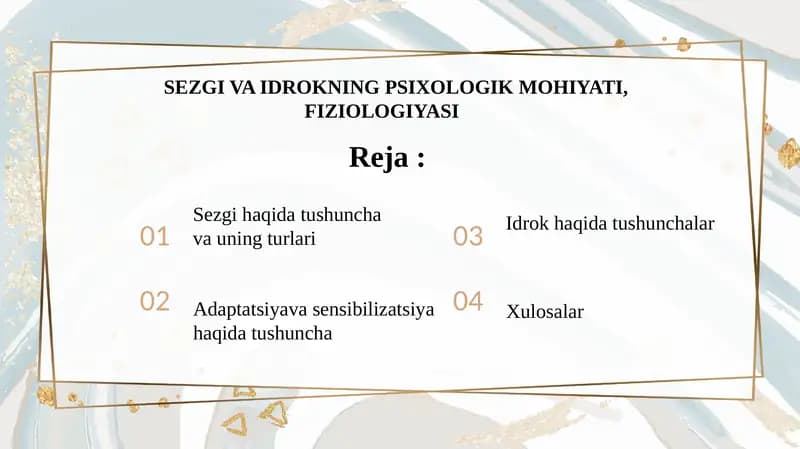 SEZGI VA IDROKNING PSIXOLOGIK MOHIYATI, FIZIOLOGIYASI

Reja :

01 Sezgi haqida tushuncha va uning turlari

02 Adaptatsiyava sensibilizatsiya haqida tushuncha

03 Idrok haqida tushunchalar

04 Xulosalar